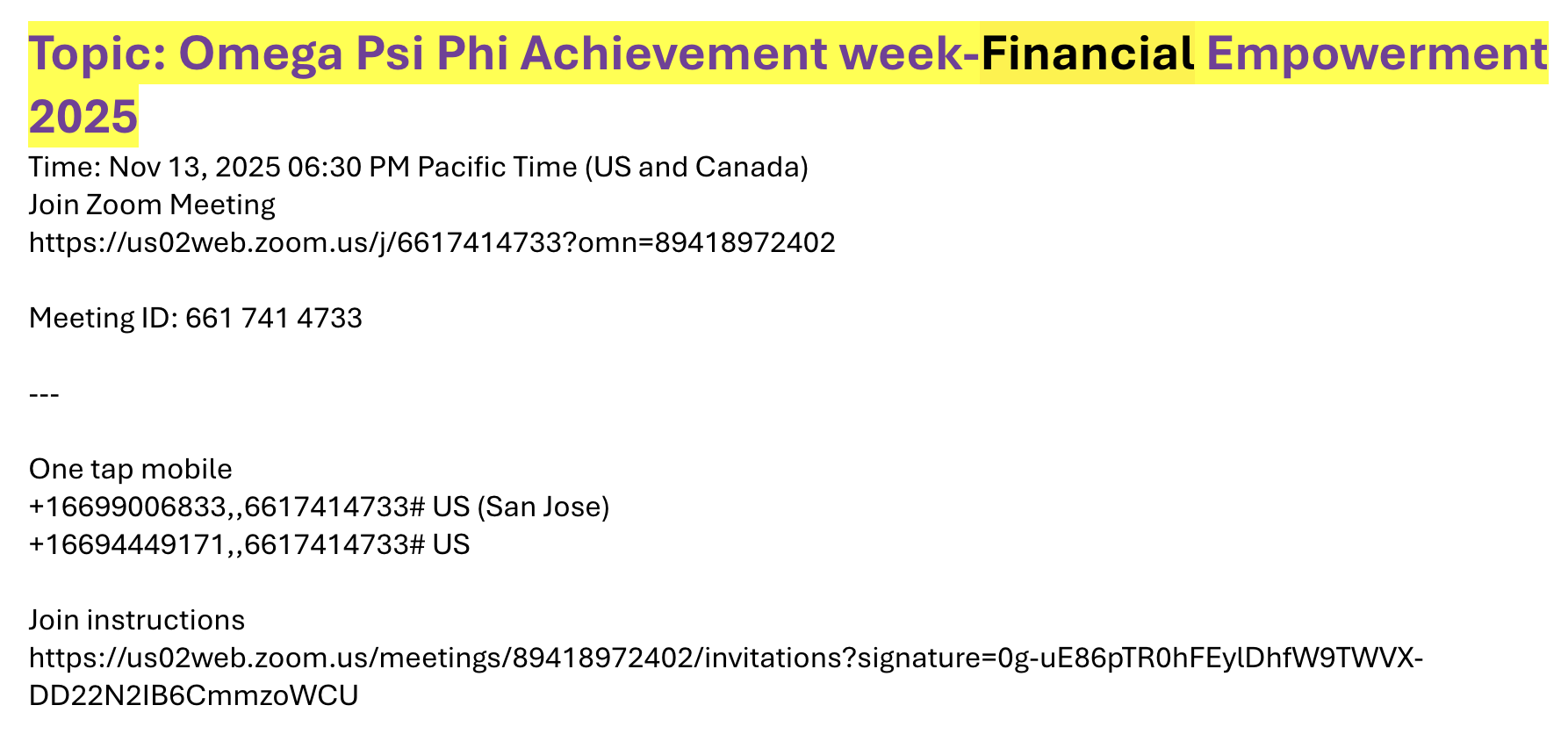 Topic: Omega Psi Phi Achievement week-Financial Empowerment 2025

Time: Nov 13, 2025 06:30 PM Pacific Time (US and Canada)
Join Zoom Meeting
https://us02web.zoom.us/j/6617414733?omn=89418972402

Meeting ID: 661 741 4733

---

One tap mobile
+16699006833,,6617414733# US (San Jose)
+16694449171,,6617414733# US

Join instructions
https://us02web.zoom.us/meetings/89418972402/invitations?signature=0g-uE86pTR0hFEylDhfW9TWVX-DD22N2IB6CmmzoWCU